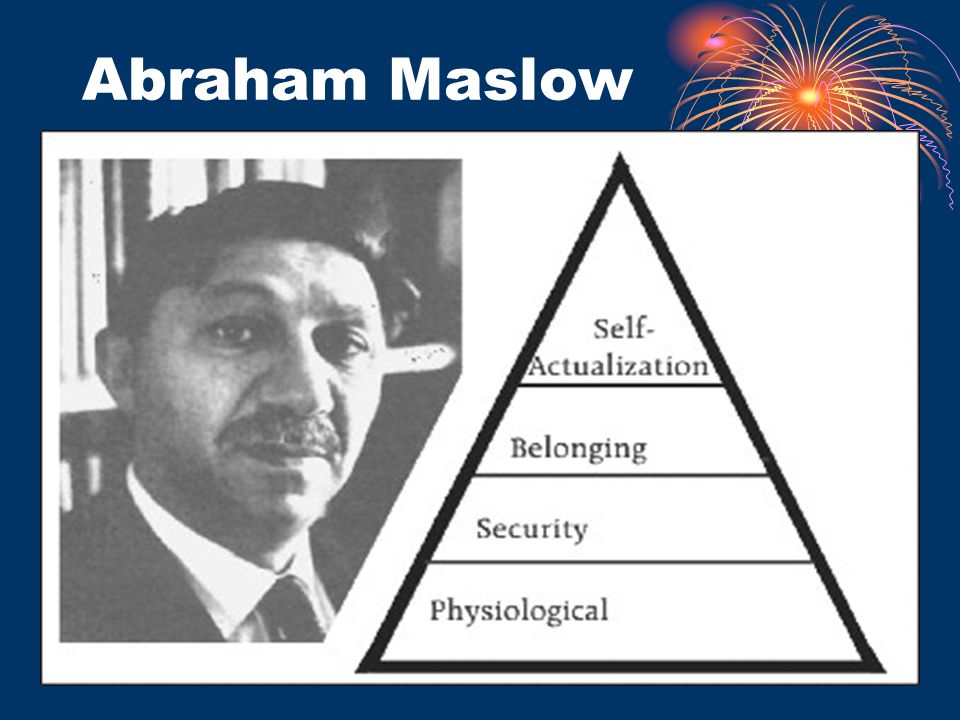 Abraham Maslow

Self-Actualization

Belonging

Security

Physiological